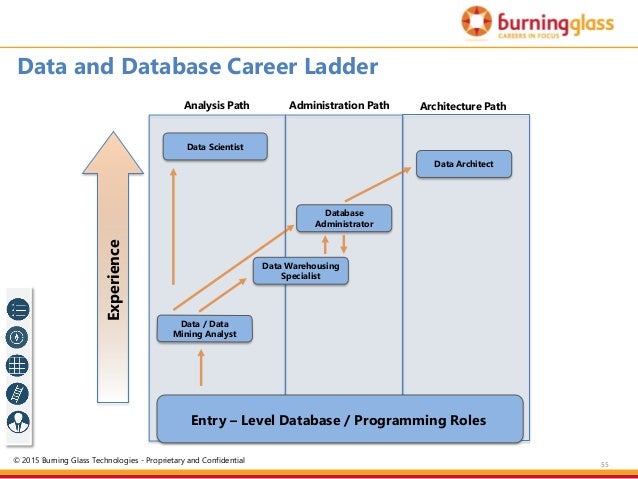 burningglass
CAREERS IN FOCUS

Data and Database Career Ladder

Analysis Path

Administration Path

Architecture Path

Experience

Data Scientist

Data Architect

Database Administrator

Data Warehousing Specialist

Data / Data Mining Analyst

Entry – Level Database / Programming Roles

© 2015 Burning Glass Technologies - Proprietary and Confidential

55